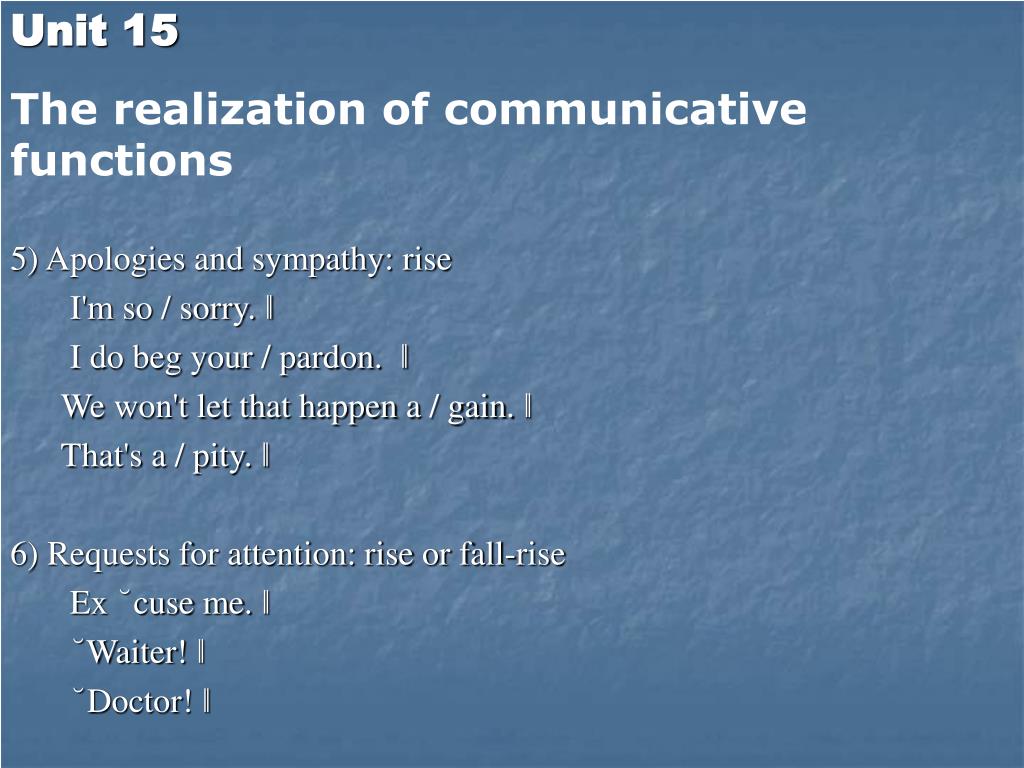 Unit 15

The realization of communicative functions

5) Apologies and sympathy: rise

I'm so / sorry. ‖

I do beg your / pardon. ‖

We won't let that happen a / gain. ‖

That's a / pity. ‖

6) Requests for attention: rise or fall-rise

Ex ˘cuse me. ‖

˘Waiter! ‖

˘Doctor! ‖